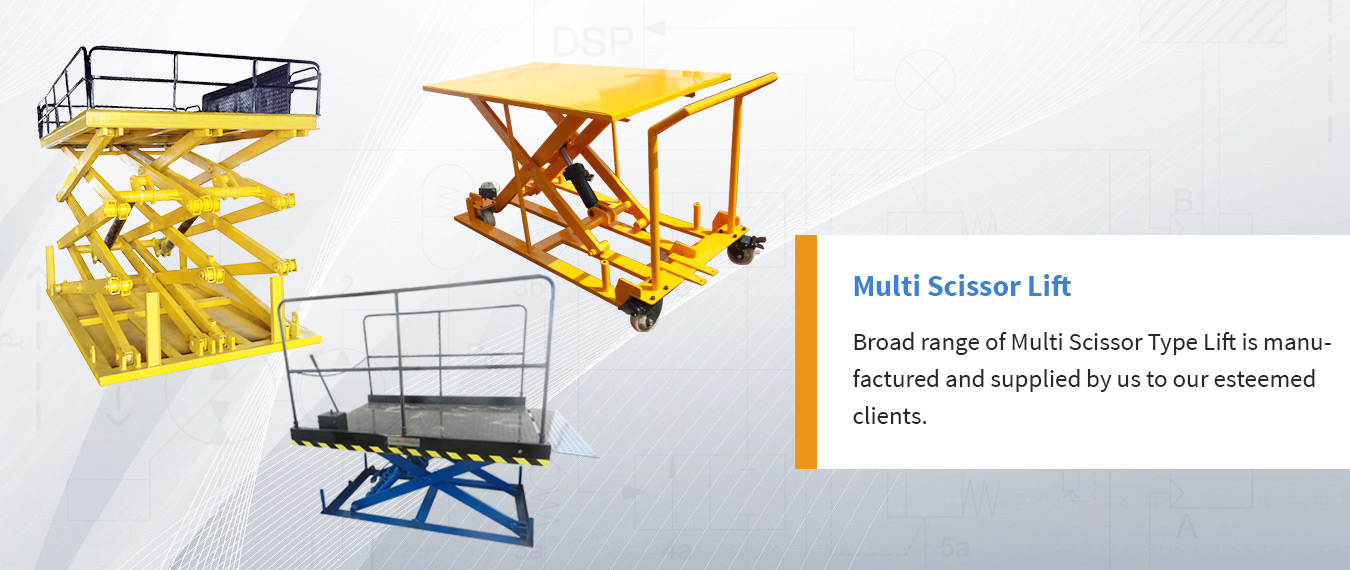 Multi Scissor Lift

Broad range of Multi Scissor Type Lift is manufactured and supplied by us to our esteemed clients.